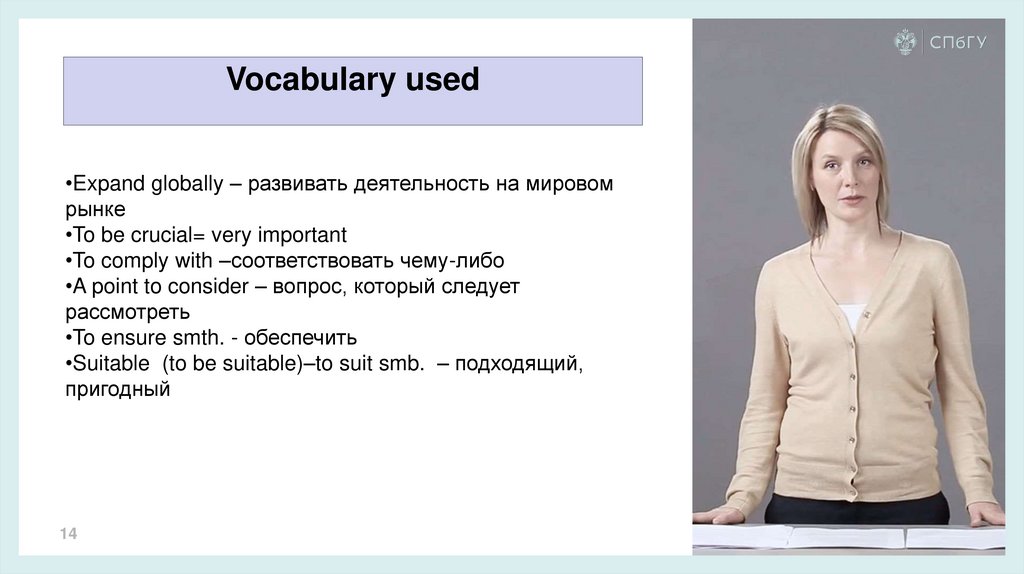 Vocabulary used

•Expand globally – развивать деятельность на мировом рынке
•To be crucial= very important
•To comply with –соответствовать чему-либо
•A point to consider – вопрос, который следует рассмотреть
•To ensure smth. - обеспечить
•Suitable (to be suitable)–to suit smb. – подходящий, пригодный

14

СПбГУ